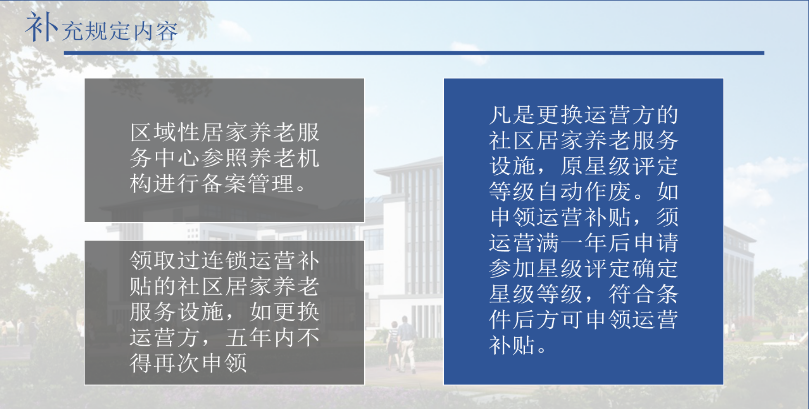 补充规定内容

区域性居家养老服务中心参照养老机构进行备案管理。

领取过连锁运营补贴的社区居家养老服务设施，如更换运营方，五年内不得再次申领

凡是更换运营方的社区居家养老服务设施，原星级评定等级自动作废。如申领运营补贴，须运营满一年后申请参加星级评定确定星级等级，符合条件后方可申领运营补贴。